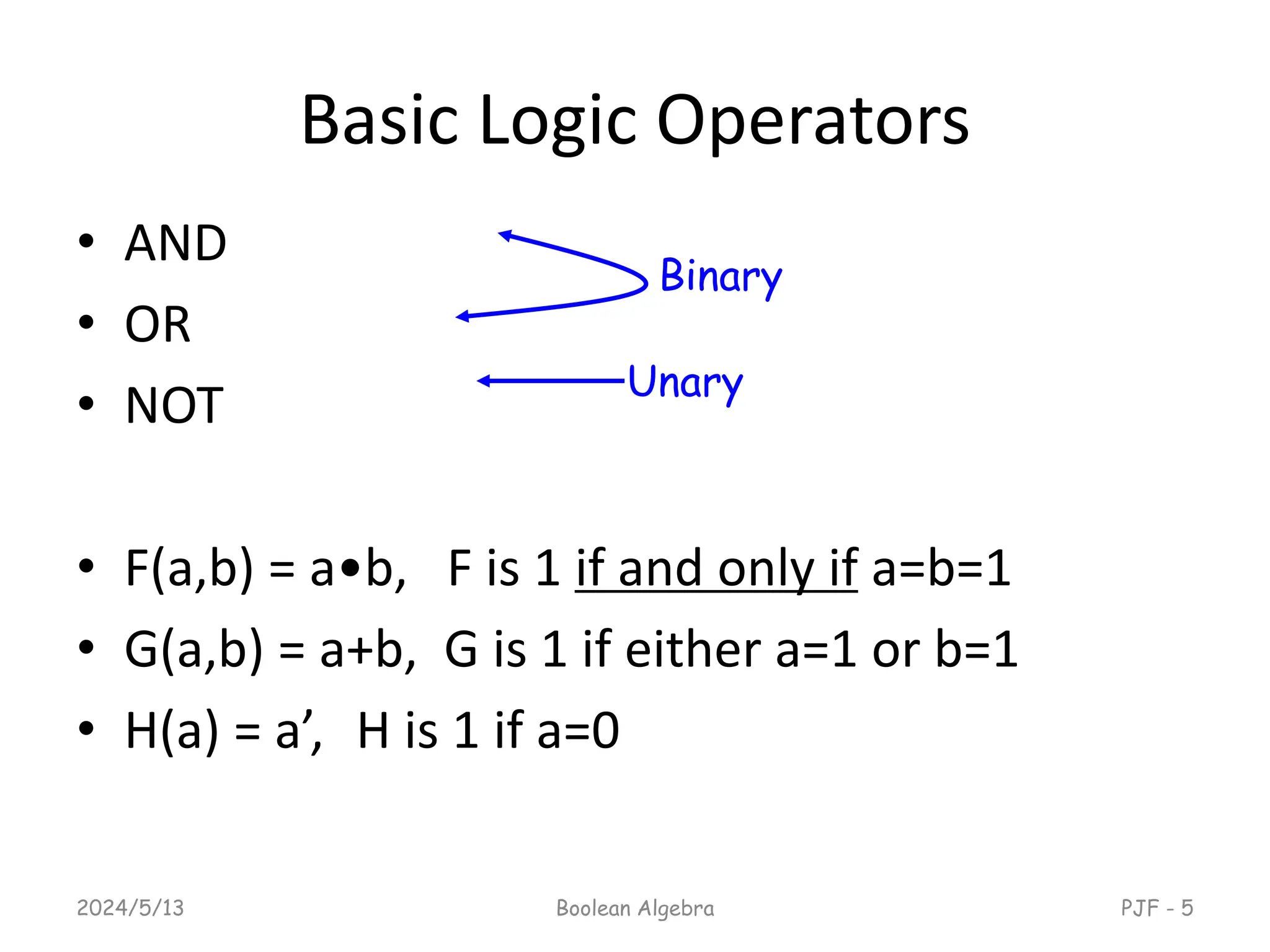 Basic Logic Operators

• AND
• OR
• NOT

Binary

Unary

• F(a,b) = a•b, F is 1 if and only if a=b=1
• G(a,b) = a+b, G is 1 if either a=1 or b=1
• H(a) = a’, H is 1 if a=0

2024/5/13 Boolean Algebra PJF - 5